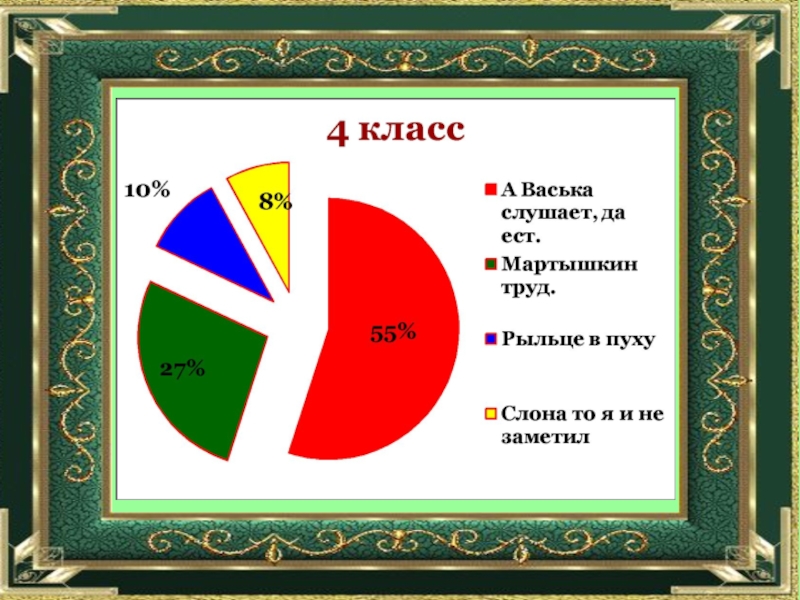 4 класс

10%

8%

55%

27%

А Васька слушает, да ест.

Мартышкин труд.

Рыльце в пуху

Слона то я и не заметил